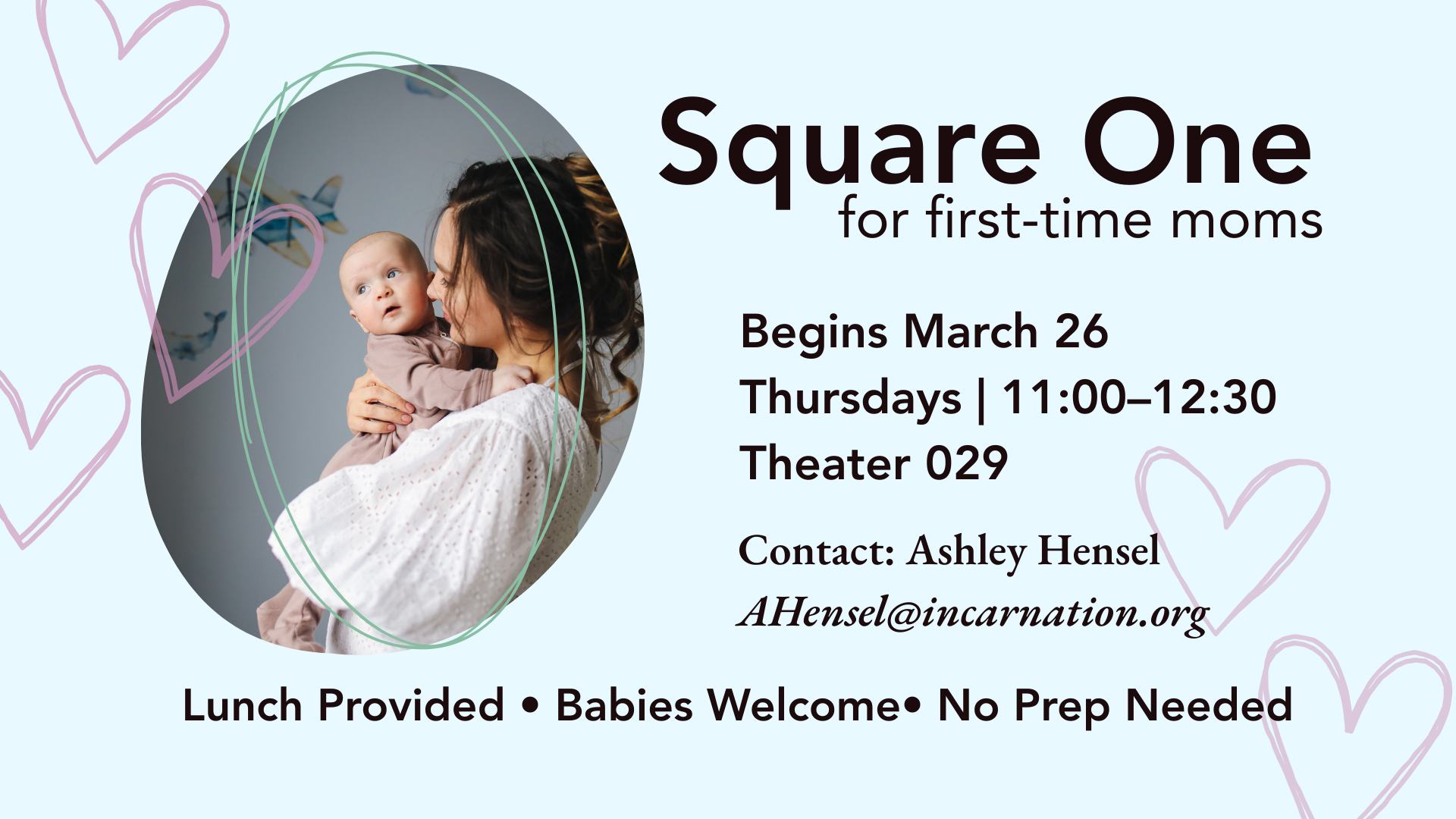 Square One
for first-time moms

Begins March 26
Thursdays | 11:00–12:30
Theater 029

Contact: Ashley Hensel
AHensel@incarnation.org

Lunch Provided • Babies Welcome• No Prep Needed